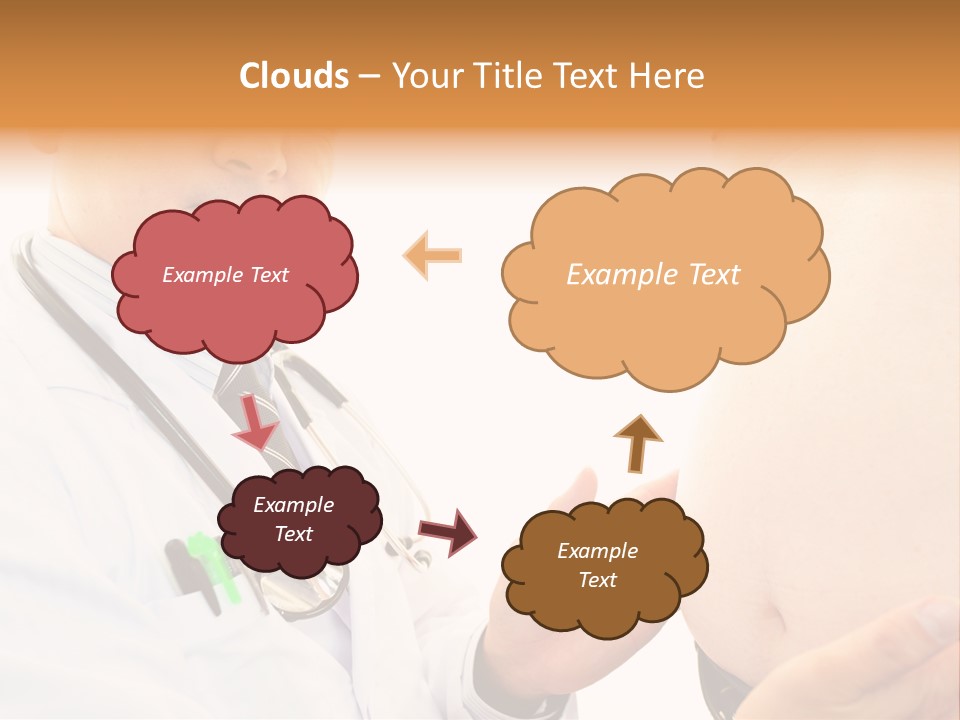 Clouds – Your Title Text Here

Example Text

Example Text

Example Text

Example Text